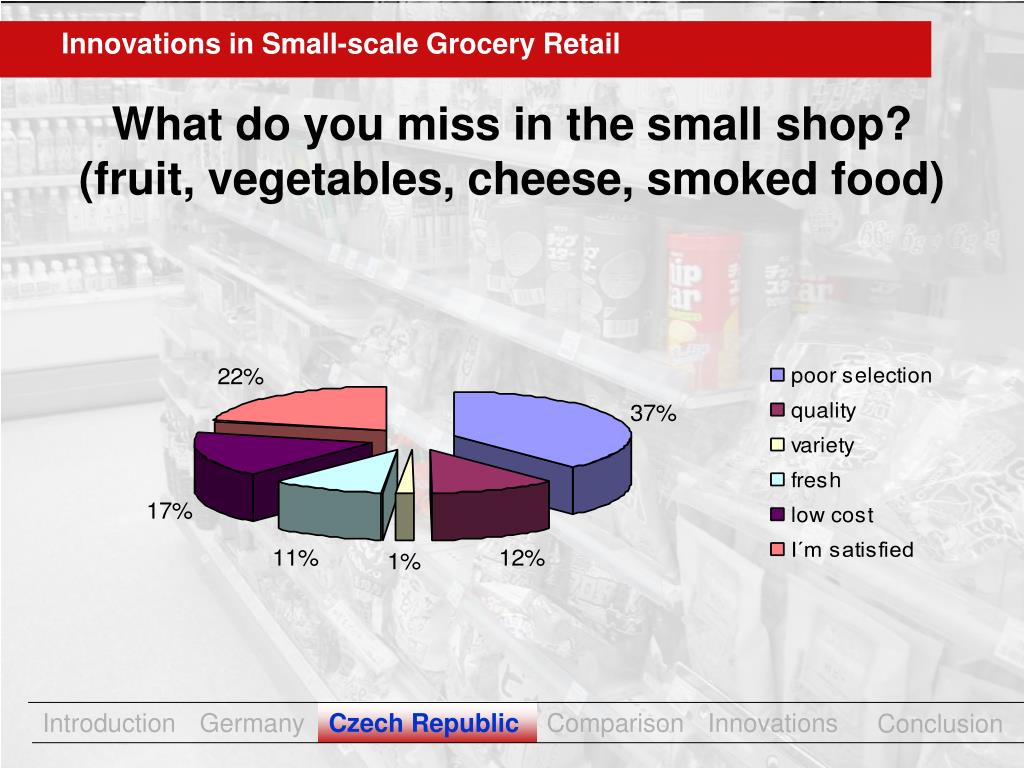 Innovations in Small-scale Grocery Retail

What do you miss in the small shop? (fruit, vegetables, cheese, smoked food)

22%

37%

17%

11%

1%

12%

poor selection
quality
variety
fresh
low cost
I´m satisfied

Introduction Germany Czech Republic Comparison Innovations Conclusion